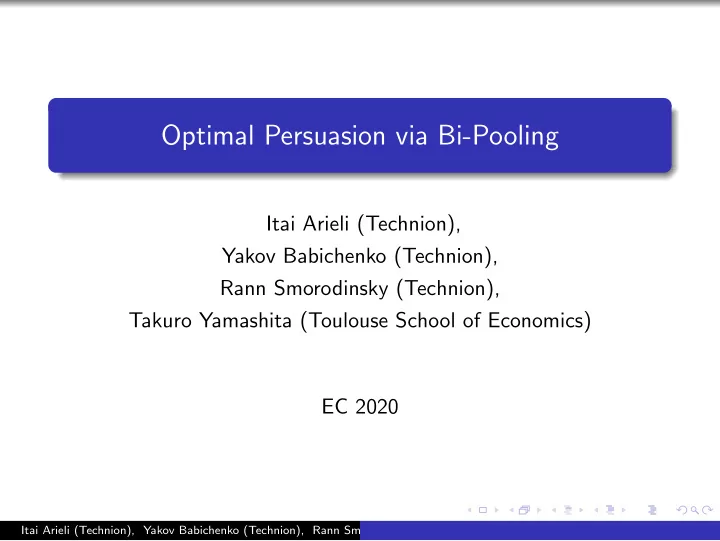 Optimal Persuasion via Bi-Pooling

Itai Arieli (Technion),
Yakov Babichenko (Technion),
Rann Smorodinsky (Technion),
Takuro Yamashita (Toulouse School of Economics)

EC 2020

Itai Arieli (Technion), Yakov Babichenko (Technion), Rann Sm